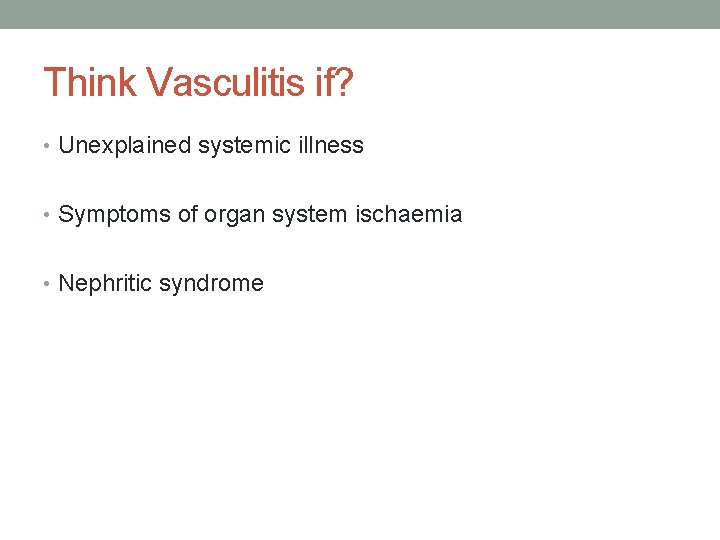 Think Vasculitis if?

• Unexplained systemic illness

• Symptoms of organ system ischaemia

• Nephritic syndrome